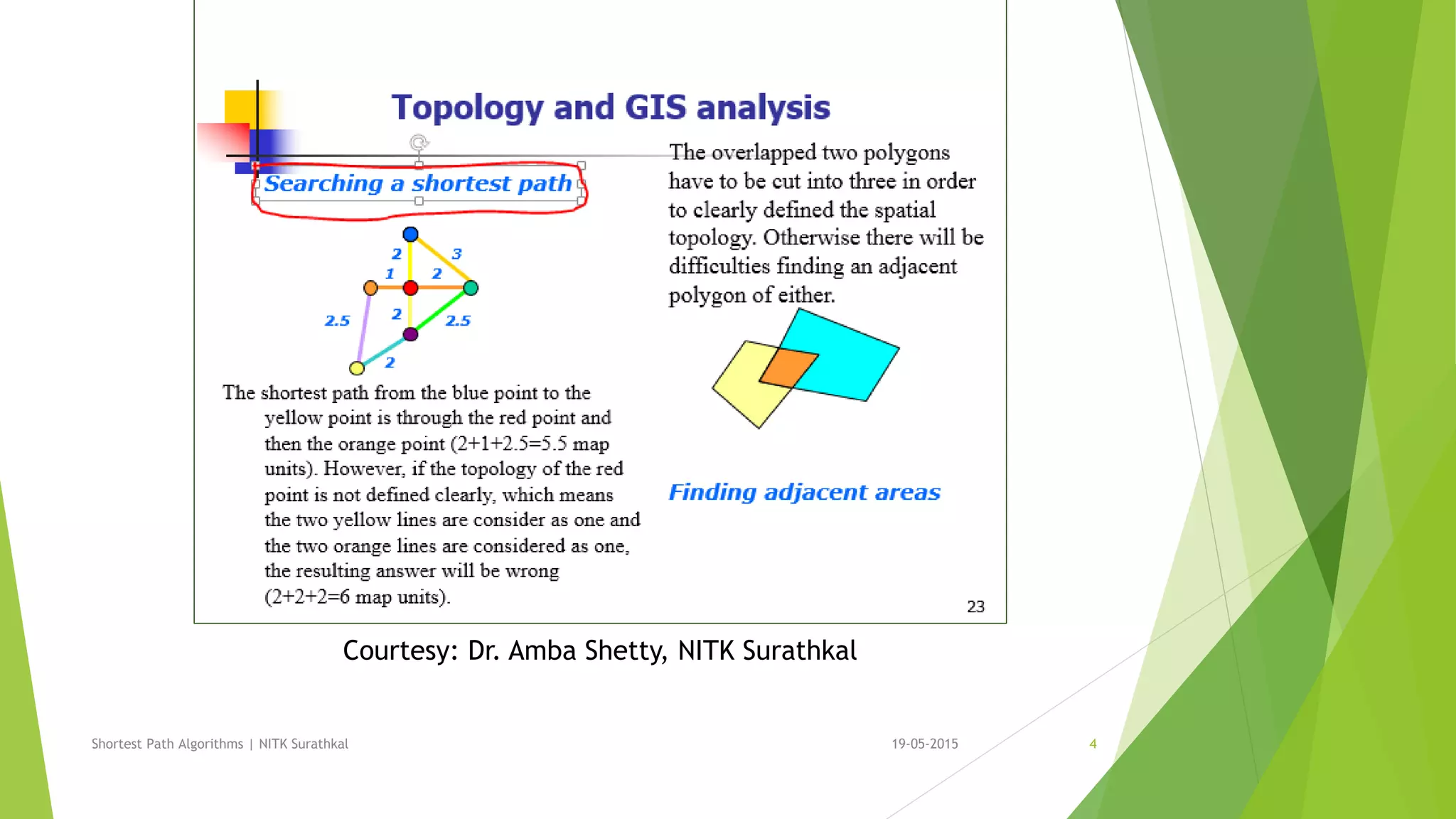 Topology and GIS analysis

Searching a shortest path

2 3
1 2
2.5 2 2.5
2

The shortest path from the blue point to the yellow point is through the red point and then the orange point (2+1+2.5=5.5 map units). However, if the topology of the red point is not defined clearly, which means the two yellow lines are consider as one and the two orange lines are considered as one, the resulting answer will be wrong (2+2+2=6 map units).

The overlapped two polygons have to be cut into three in order to clearly defined the spatial topology. Otherwise there will be difficulties finding an adjacent polygon of either.

Finding adjacent areas

23

Courtesy: Dr. Amba Shetty, NITK Surathkal

Shortest Path Algorithms | NITK Surathkal

19-05-2015

4